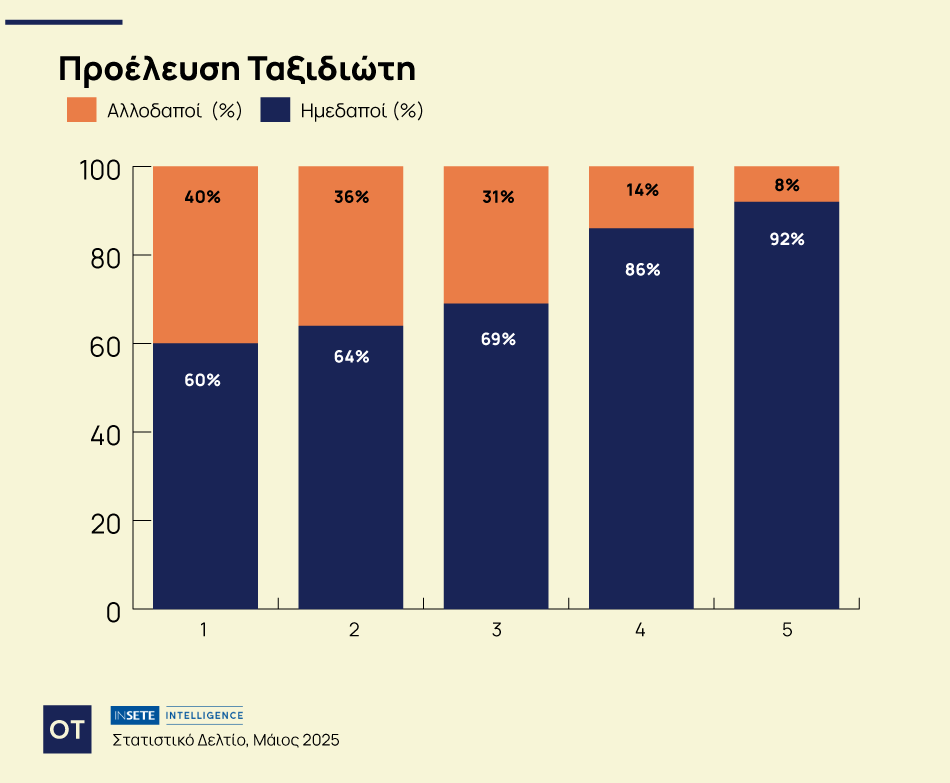 Προέλευση Ταξιδιώτη

Αλλοδαποί (%) Ημεδαποί (%)

100
80
60
40
20
0

40%
60%
36%
64%
31%
69%
14%
86%
8%
92%

1
2
3
4
5

OT

INSETE INTELLIGENCE
Στατιστικό Δελτίο, Μάιος 2025